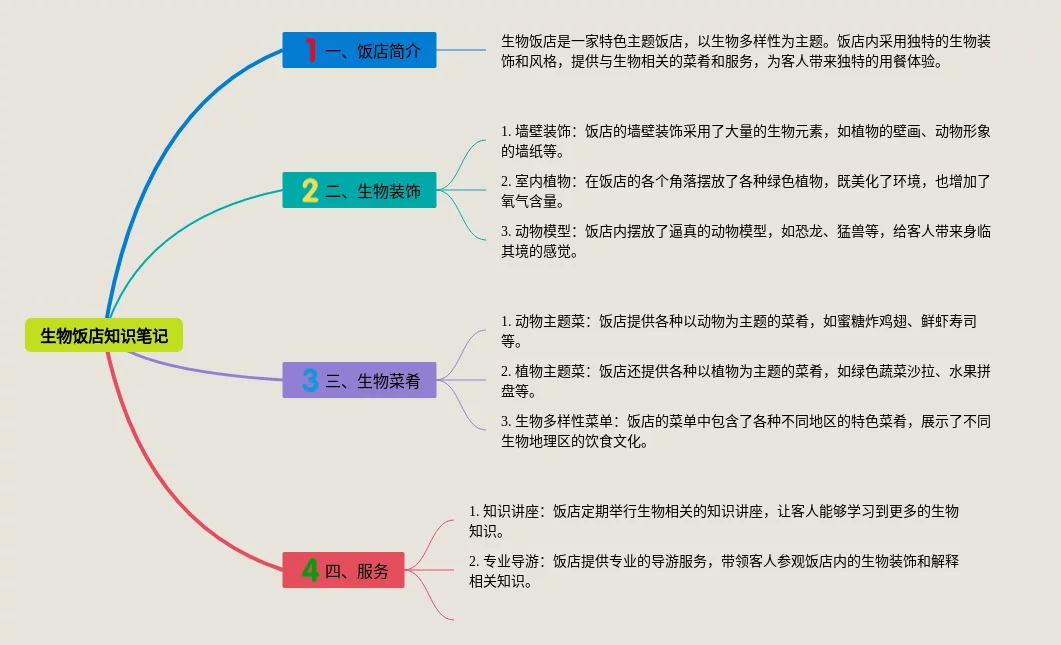 生物饭店知识笔记

1 一、饭店简介

生物饭店是一家特色主题饭店，以生物多样性为主题。饭店内采用独特的生物装饰和风格，提供与生物相关的菜肴和服务，为客人带来独特的用餐体验。

2 二、生物装饰

1. 墙壁装饰：饭店的墙壁装饰采用了大量的生物元素，如植物的壁画、动物形象的墙纸等。

2. 室内植物：在饭店的各个角落摆放了各种绿色植物，既美化了环境，也增加了氧气含量。

3. 动物模型：饭店内摆放了逼真的动物模型，如恐龙、猛兽等，给客人带来身临其境的感觉。

3 三、生物菜肴

1. 动物主题菜：饭店提供各种以动物为主题的菜肴，如蜜糖炸鸡翅、鲜虾寿司等。

2. 植物主题菜：饭店还提供各种以植物为主题的菜肴，如绿色蔬菜沙拉、水果拼盘等。

3. 生物多样性菜单：饭店的菜单中包含了各种不同地区的特色菜肴，展示了不同生物地理区的饮食文化。

4 四、服务

1. 知识讲座：饭店定期举行生物相关的知识讲座，让客人能够学习到更多的生物知识。

2. 专业导游：饭店提供专业的导游服务，带领客人参观饭店内的生物装饰和解释相关知识。